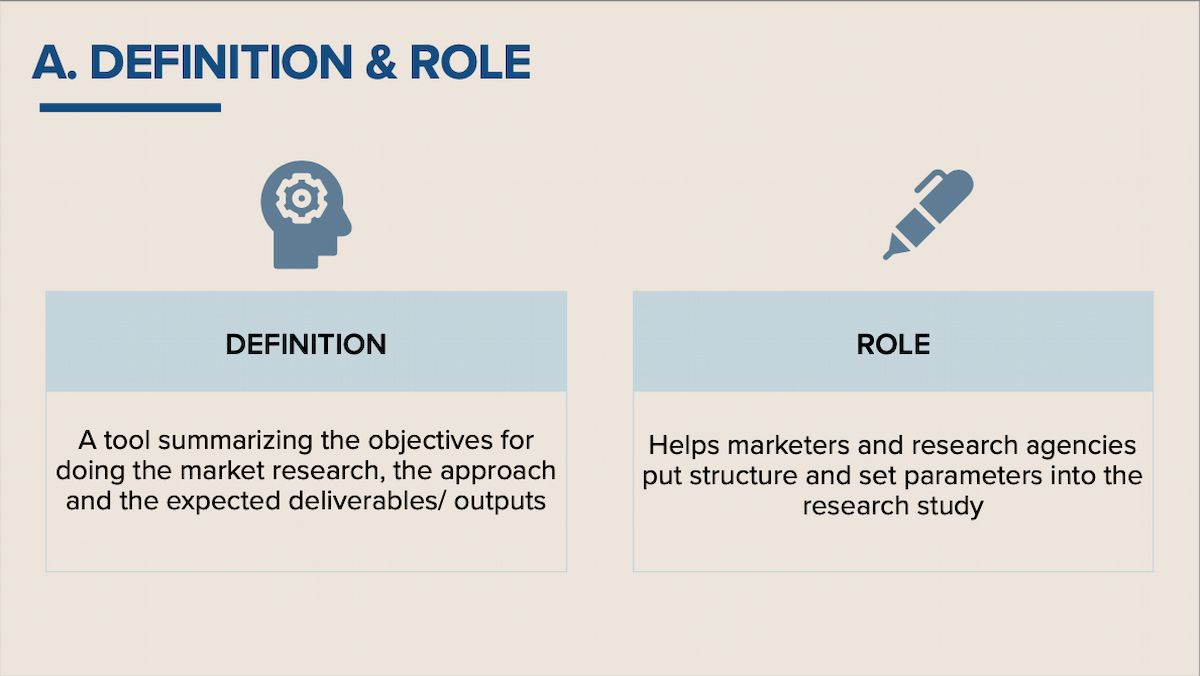 A. DEFINITION & ROLE

DEFINITION

A tool summarizing the objectives for doing the market research, the approach and the expected deliverables/ outputs

ROLE

Helps marketers and research agencies put structure and set parameters into the research study